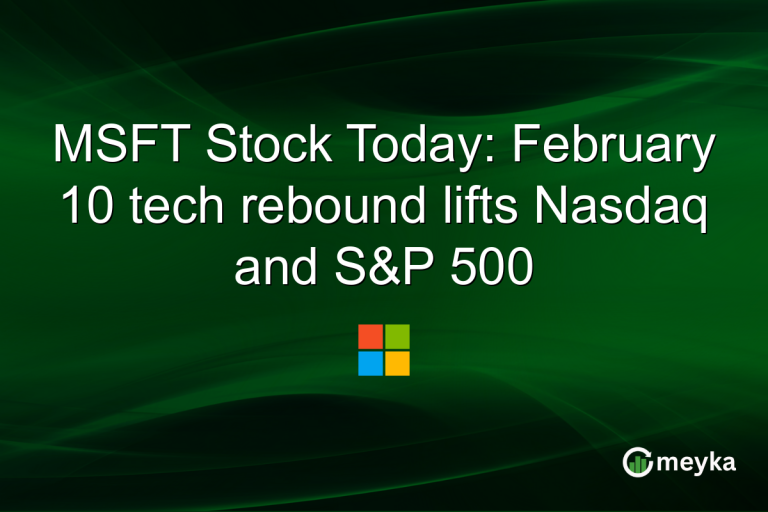 MSFT Stock Today: February 10 tech rebound lifts Nasdaq and S&P 500

meyka